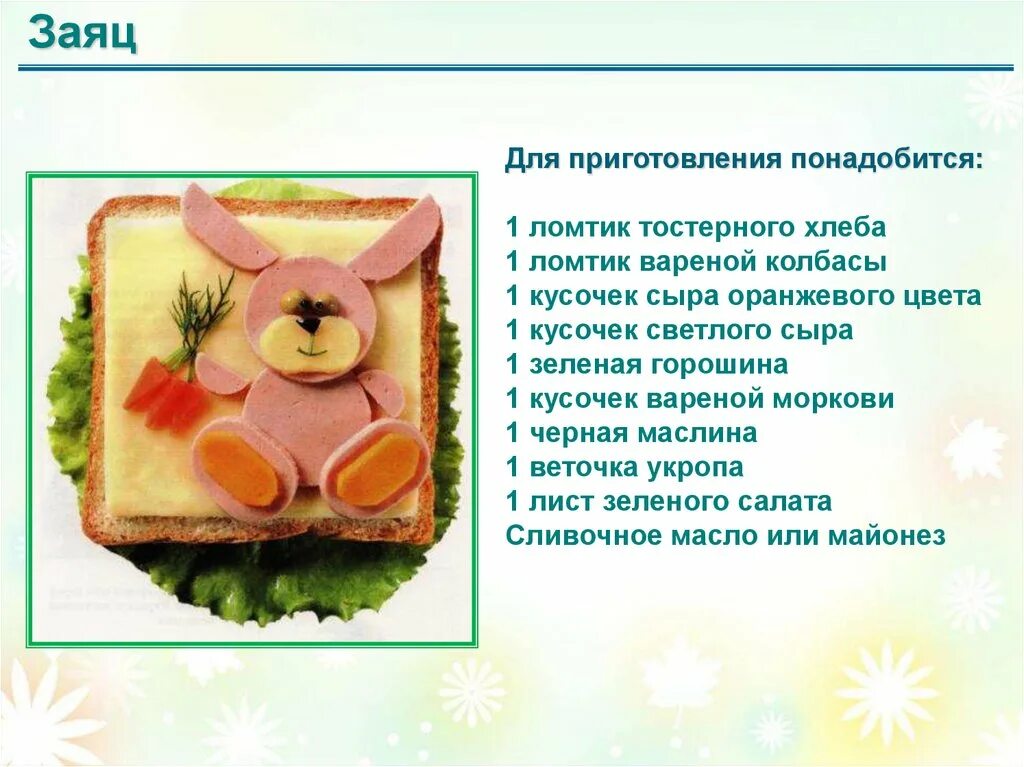 Заяц

Для приготовления понадобится:

1 ломтик тостерного хлеба
1 ломтик вареной колбасы
1 кусочек сыра оранжевого цвета
1 кусочек светлого сыра
1 зеленая горошина
1 кусочек вареной моркови
1 черная маслина
1 веточка укропа
1 лист зеленого салата
Сливочное масло или майонез